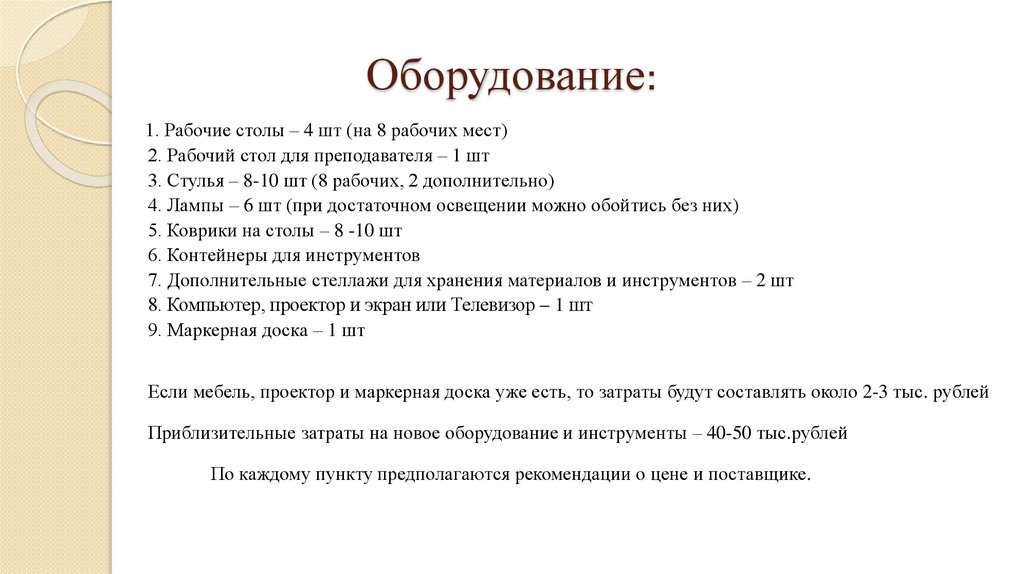 Оборудование:

1. Рабочие столы – 4 шт (на 8 рабочих мест)
2. Рабочий стол для преподавателя – 1 шт
3. Стулья – 8-10 шт (8 рабочих, 2 дополнительно)
4. Лампы – 6 шт (при достаточном освещении можно обойтись без них)
5. Коврики на столы – 8 -10 шт
6. Контейнеры для инструментов
7. Дополнительные стеллажи для хранения материалов и инструментов – 2 шт
8. Компьютер, проектор и экран или Телевизор – 1 шт
9. Маркерная доска – 1 шт

Если мебель, проектор и маркерная доска уже есть, то затраты будут составлять около 2-3 тыс. рублей

Приблизительные затраты на новое оборудование и инструменты – 40-50 тыс.рублей

По каждому пункту предполагаются рекомендации о цене и поставщике.